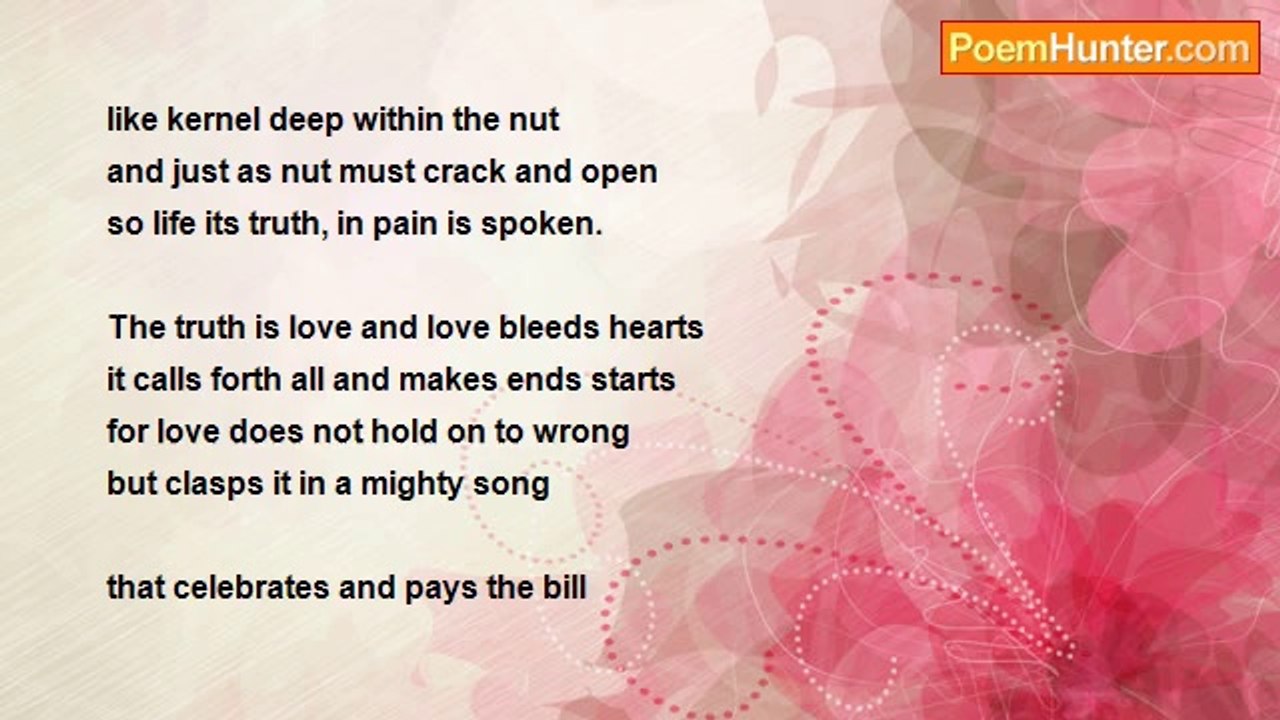 PoemHunter.com

like kernel deep within the nut
and just as nut must crack and open
so life its truth, in pain is spoken.

The truth is love and love bleeds hearts
it calls forth all and makes ends starts
for love does not hold on to wrong
but clasps it in a mighty song

that celebrates and pays the bill